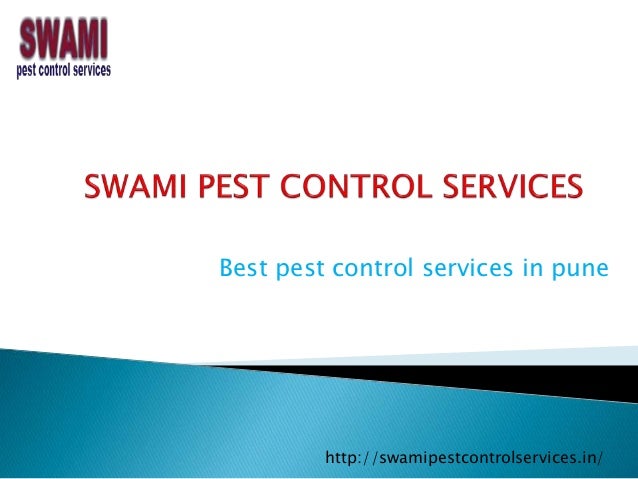 SWAMI
pest control services

SWAMI PEST CONTROL SERVICES

Best pest control services in pune

http://swamipestcontrolservices.in/